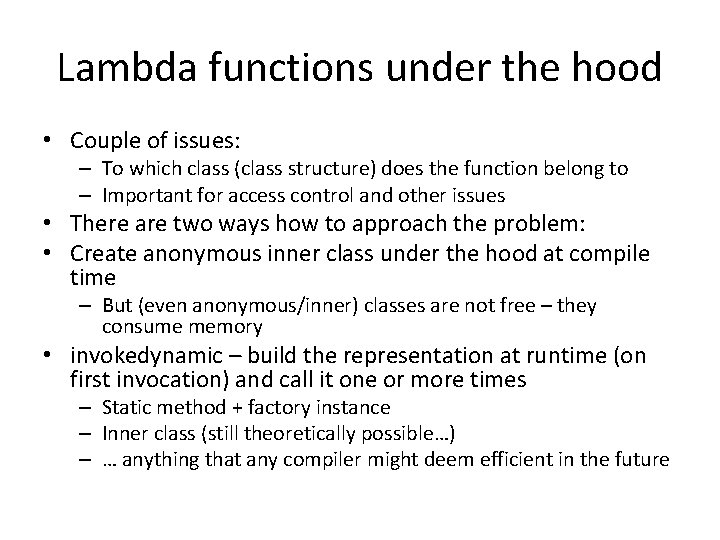 Lambda functions under the hood

• Couple of issues:
– To which class (class structure) does the function belong to
– Important for access control and other issues
• There are two ways how to approach the problem:
• Create anonymous inner class under the hood at compile time
– But (even anonymous/inner) classes are not free – they consume memory
• invokedynamic – build the representation at runtime (on first invocation) and call it one or more times
– Static method + factory instance
– Inner class (still theoretically possible…)
– … anything that any compiler might deem efficient in the future